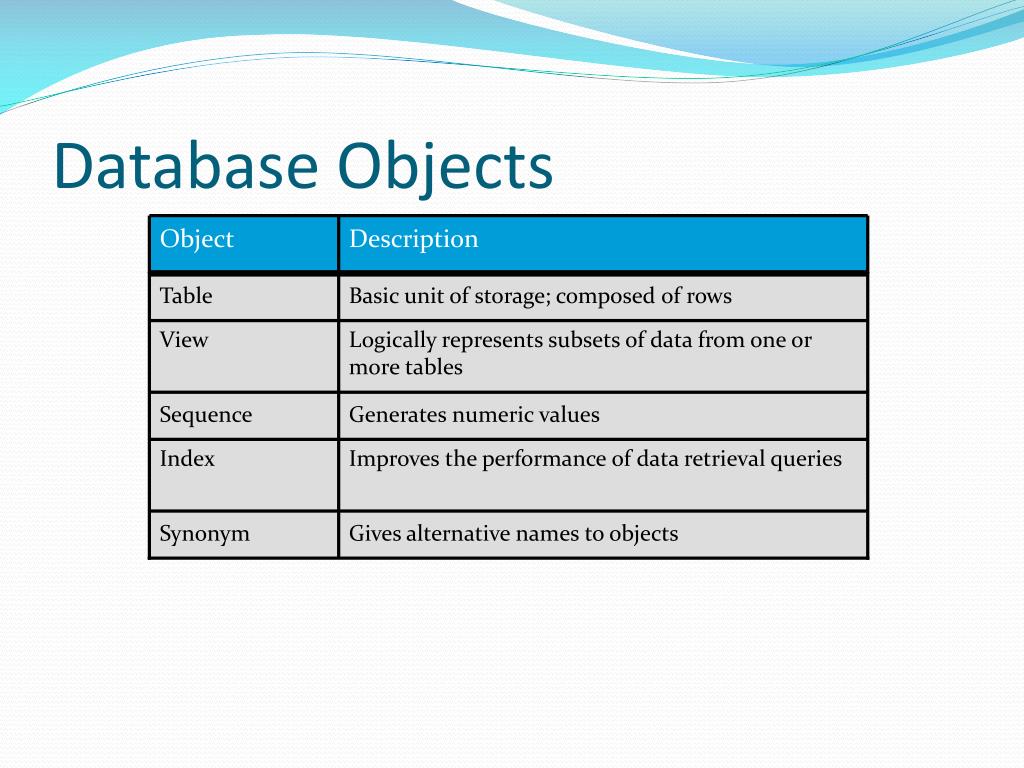 Database Objects

| Object | Description |
|---|---|
| Table | Basic unit of storage; composed of rows |
| View | Logically represents subsets of data from one or more tables |
| Sequence | Generates numeric values |
| Index | Improves the performance of data retrieval queries |
| Synonym | Gives alternative names to objects |